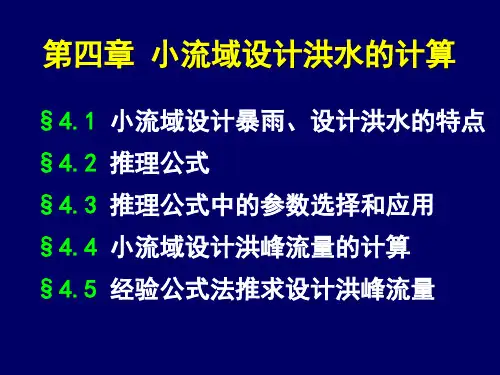 第四章 小流域设计洪水的计算

§4.1 小流域设计暴雨、设计洪水的特点

§4.2 推理公式

§4.3 推理公式中的参数选择和应用

§4.4 小流域设计洪峰流量的计算

§4.5 经验公式法推求设计洪峰流量